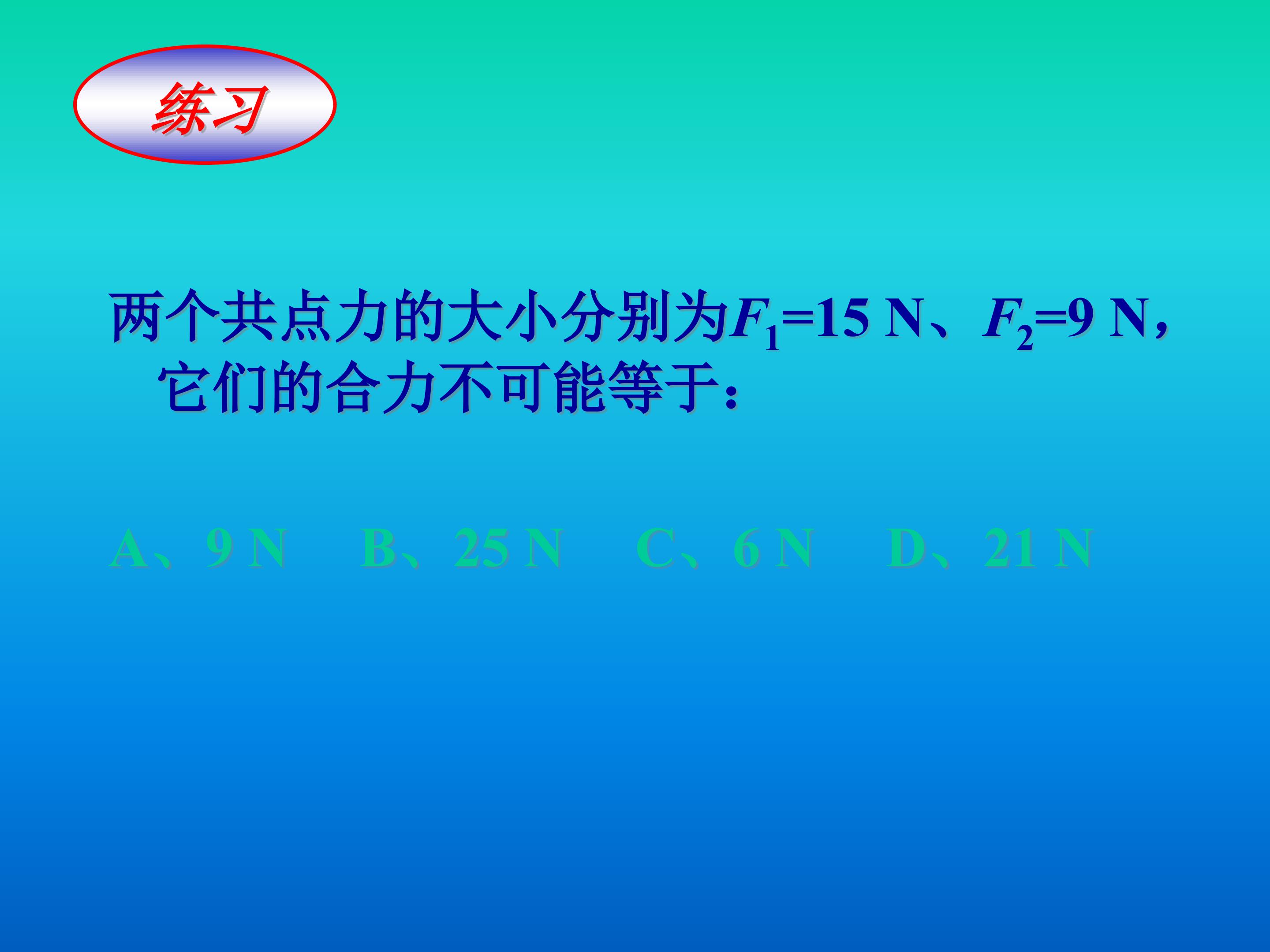 练习

两个共点力的大小分别为$F_1$=15 N、$F_2$=9 N，它们的合力不可能等于：

A、9 N B、25 N C、6 N D、21 N